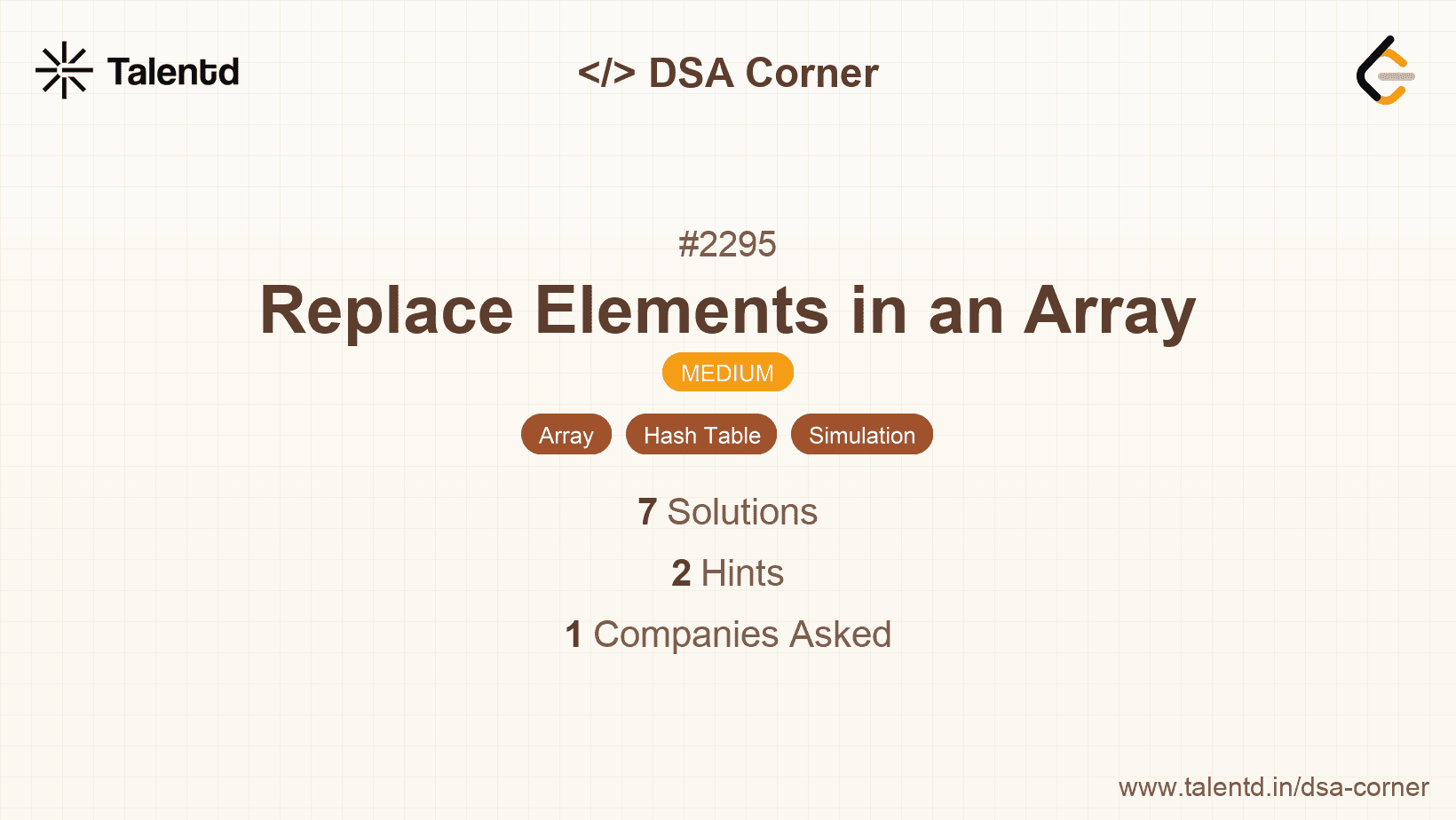 Talentd

</> DSA Corner

#2295

Replace Elements in an Array

MEDIUM

Array

Hash Table

Simulation

7 Solutions

2 Hints

1 Companies Asked

www.talentd.in/dsa-corner